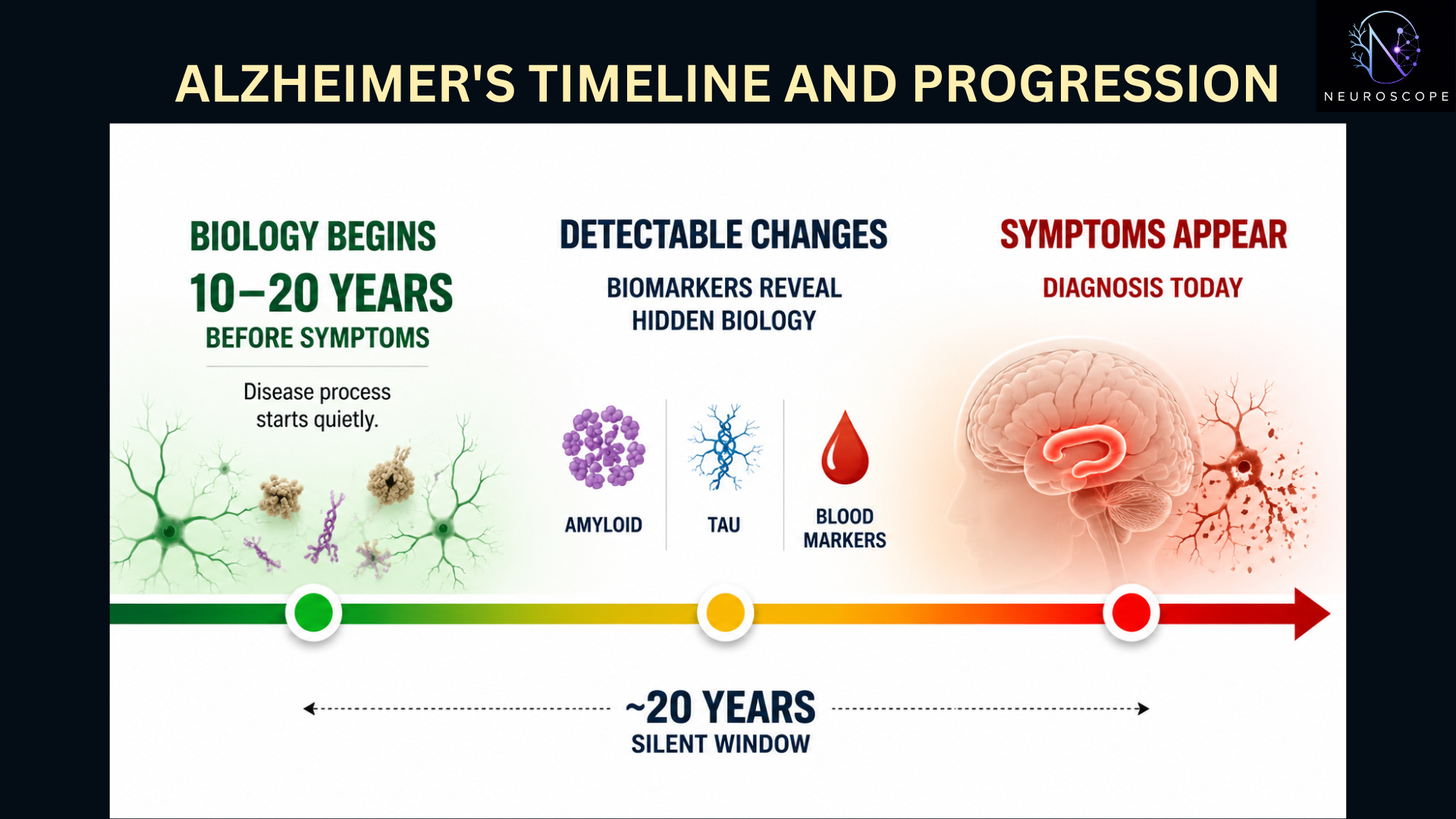 ALZHEIMER'S TIMELINE AND PROGRESSION

NEUROSCOPE

BIOLOGY BEGINS
10–20 YEARS
BEFORE SYMPTOMS

Disease process starts quietly.

DETECTABLE CHANGES
BIOMARKERS REVEAL HIDDEN BIOLOGY

AMYLOID

TAU

BLOOD MARKERS

SYMPTOMS APPEAR
DIAGNOSIS TODAY

~20 YEARS
SILENT WINDOW